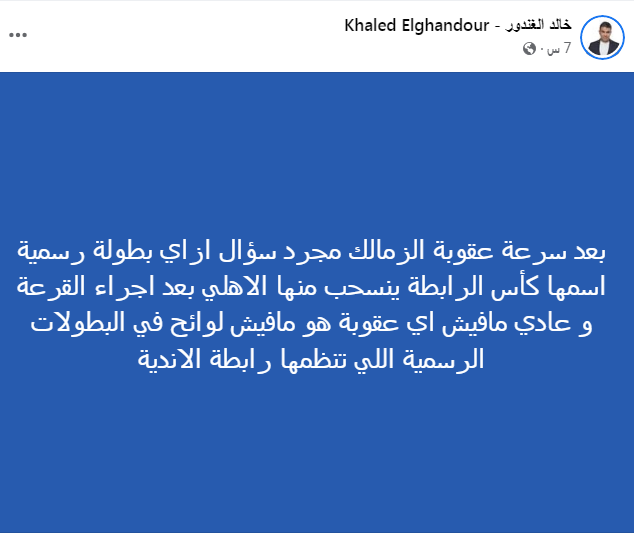 خالد الغندور - Khaled Elghandour
7 س ·
...

بعد سرعة عقوبة الزمالك مجرد سؤال ازاي بطولة رسمية اسمها كأس الرابطة ينسحب منها الاهلي بعد اجراء القرعة و عادي مافيش اي عقوبة هو مافيش لوائح في البطولات الرسمية اللي تنظمها رابطة الاندية